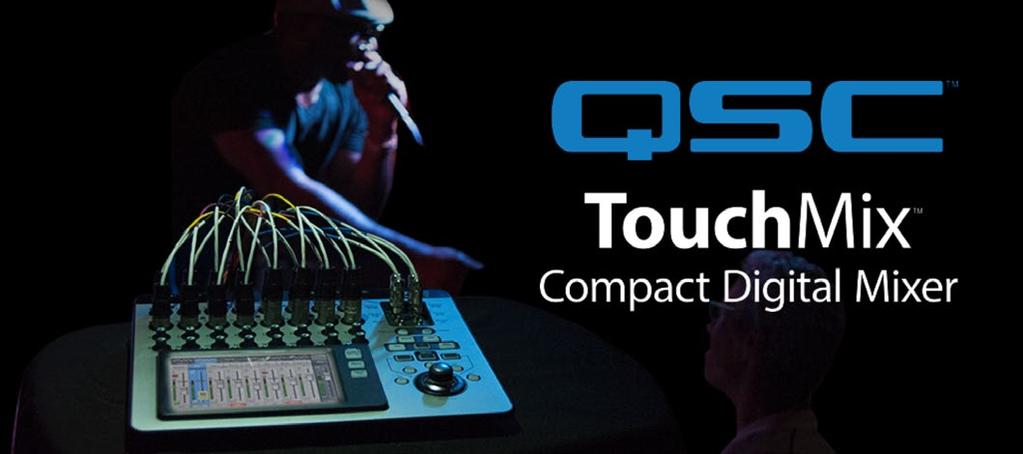 QSC™

TouchMix™
Compact Digital Mixer